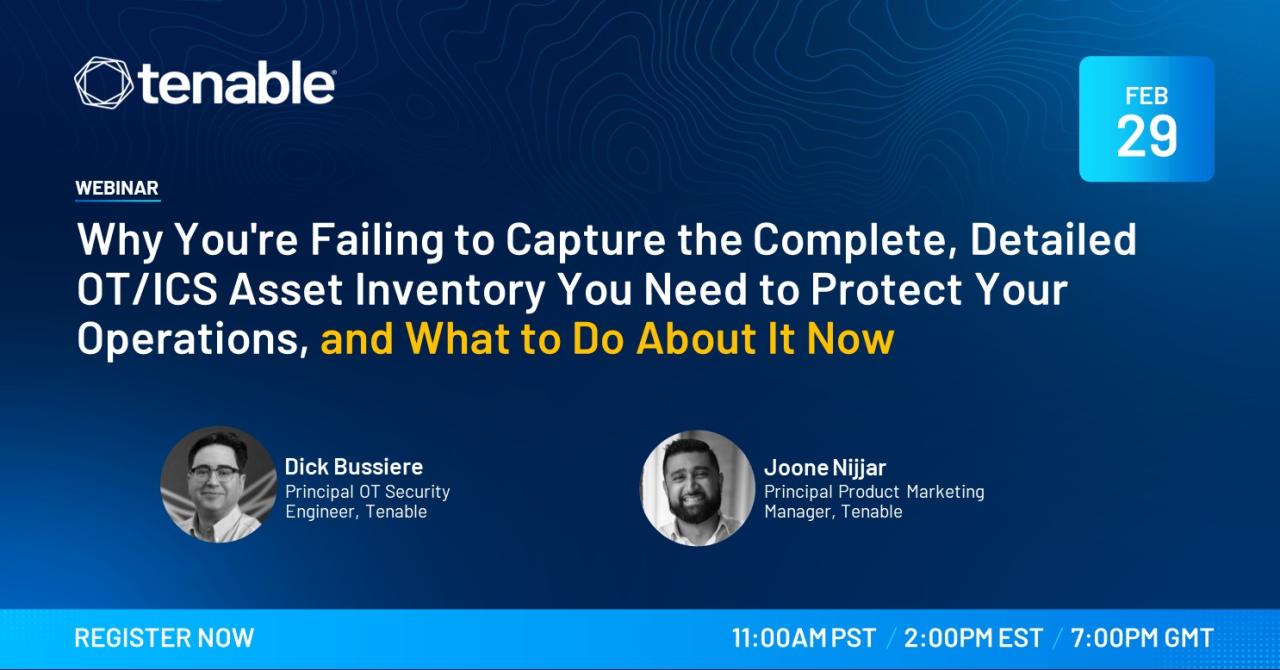 tenable

FEB
29

WEBINAR

Why You're Failing to Capture the Complete, Detailed OT/ICS Asset Inventory You Need to Protect Your Operations, and What to Do About It Now

Dick Bussiere
Principal OT Security Engineer, Tenable

Joone Nijjar
Principal Product Marketing Manager, Tenable

REGISTER NOW

11:00AM PST / 2:00PM EST / 7:00PM GMT